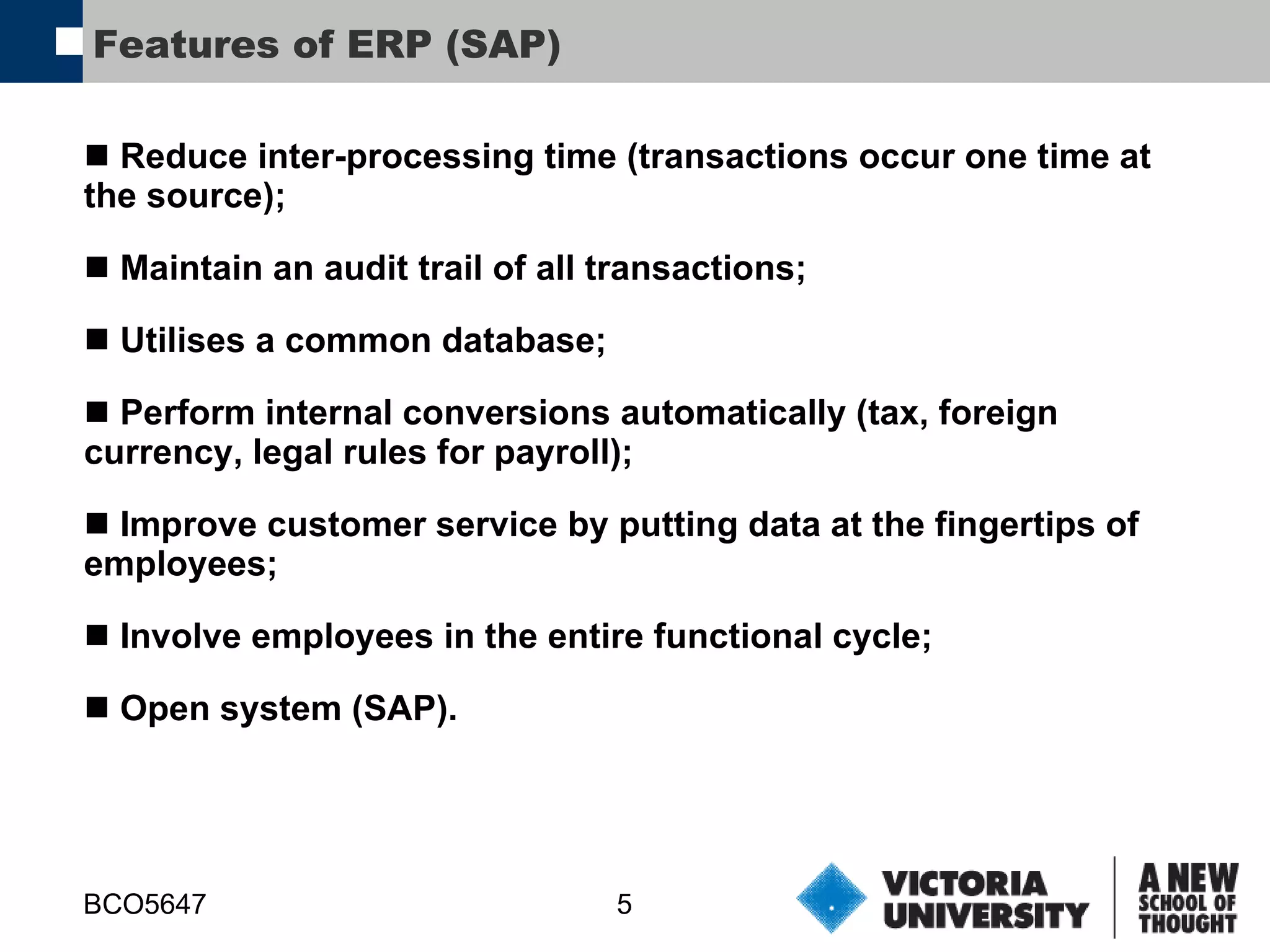 Features of ERP (SAP)

■ Reduce inter-processing time (transactions occur one time at the source);

■ Maintain an audit trail of all transactions;

■ Utilises a common database;

■ Perform internal conversions automatically (tax, foreign currency, legal rules for payroll);

■ Improve customer service by putting data at the fingertips of employees;

■ Involve employees in the entire functional cycle;

■ Open system (SAP).

BCO5647

5

VICTORIA UNIVERSITY

A NEW SCHOOL OF THOUGHT